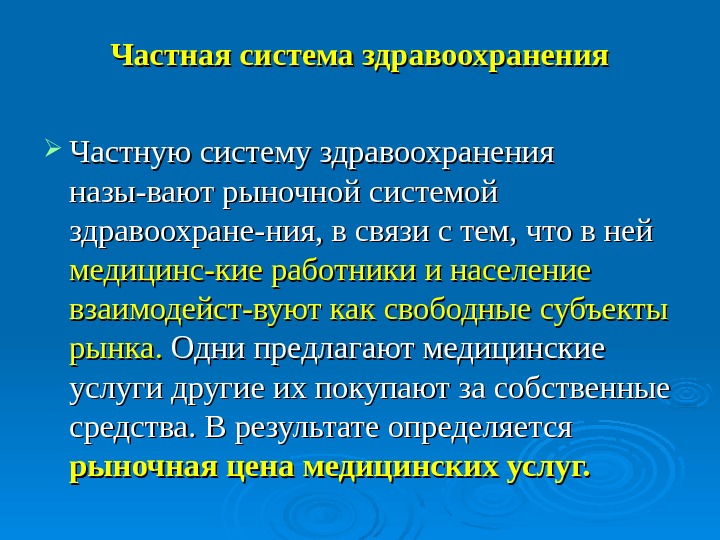 Частная система здравоохранения

Частную систему здравоохранения назы-вают рыночной системой здравоохране-ния, в связи с тем, что в ней медицинс-кие работники и население взаимодейст-вуют как свободные субъекты рынка. Одни предлагают медицинские услуги другие их покупают за собственные средства. В результате определяется рыночная цена медицинских услуг.